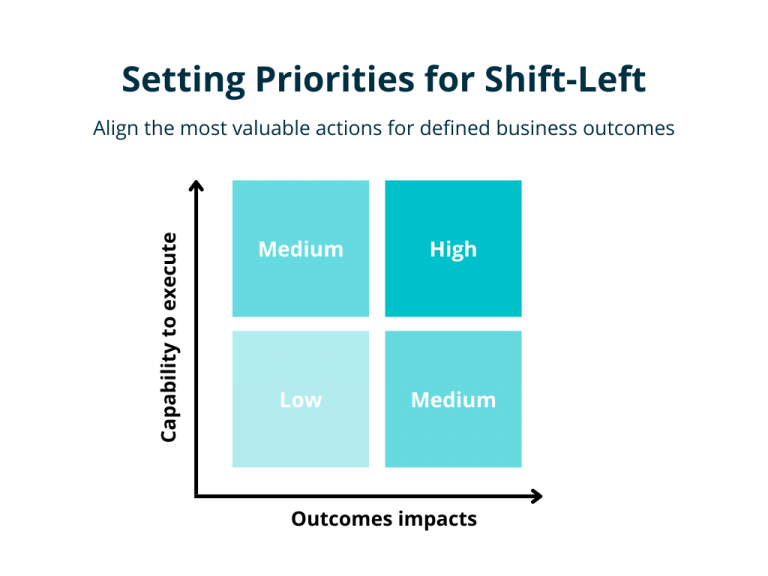 Setting Priorities for Shift-Left

Align the most valuable actions for defined business outcomes

Capability to execute

Medium

High

Low

Medium

Outcomes impacts